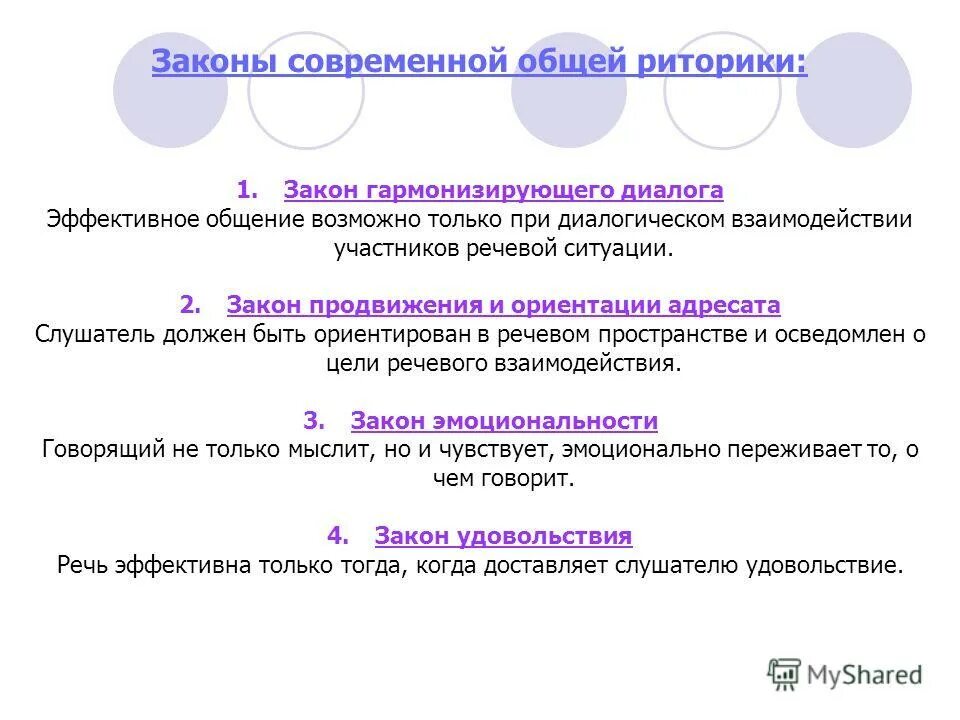 Законы современной общей риторики:

1. Закон гармонизирующего диалога
Эффективное общение возможно только при диалогическом взаимодействии участников речевой ситуации.

2. Закон продвижения и ориентации адресата
Слушатель должен быть ориентирован в речевом пространстве и осведомлен о цели речевого взаимодействия.

3. Закон эмоциональности
Говорящий не только мыслит, но и чувствует, эмоционально переживает то, о чем говорит.

4. Закон удовольствия
Речь эффективна только тогда, когда доставляет слушателю удовольствие.

MyShared